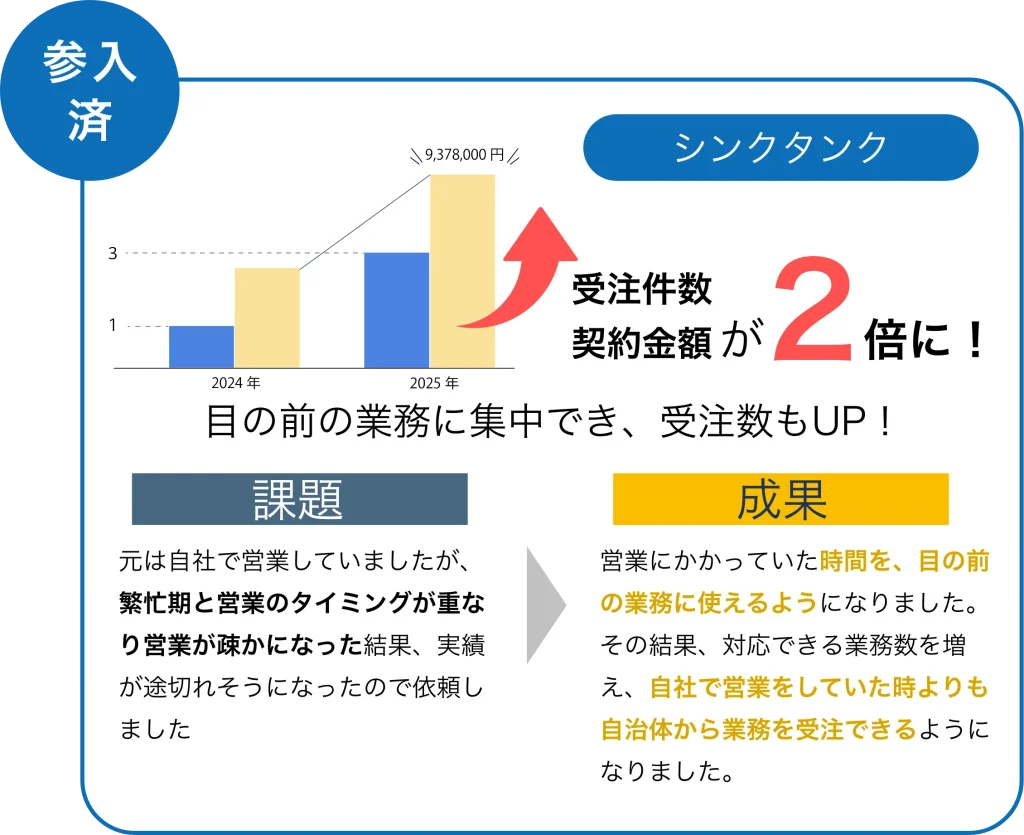 参入済

シンクタンク

9,378,000 円

3

1

2024 年

2025 年

受注件数
契約金額 が 2 倍に！

目の前の業務に集中でき、受注数もUP！

課題

元は自社で営業していましたが、繁忙期と営業のタイミングが重なり営業が疎かになった結果、実績が途切れそうになったので依頼しました

成果

営業にかかっていた時間を、目の前の業務に使えるようになりました。その結果、対応できる業務数を増え、自社で営業をしていた時よりも自治体から業務を受注できるようになりました。